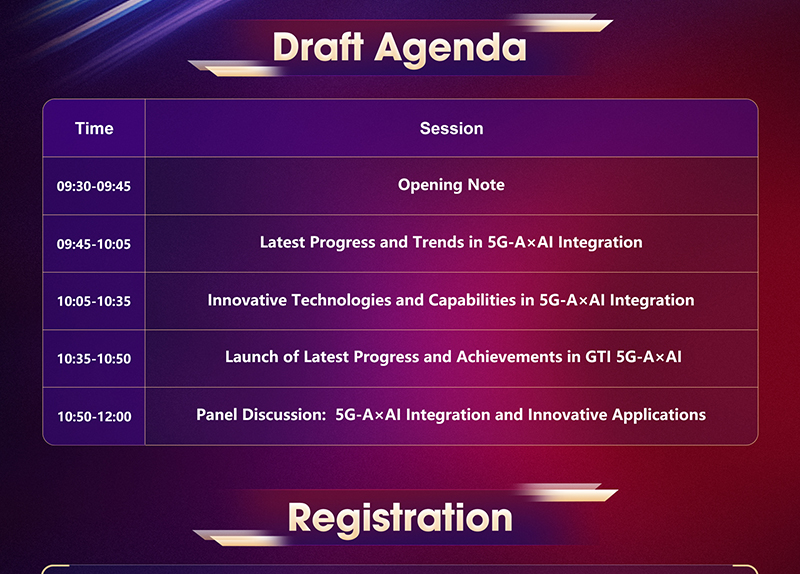 Draft Agenda

| Time | Session |
|---|---|
| 09:30-09:45 | Opening Note |
| 09:45-10:05 | Latest Progress and Trends in 5G-A×AI Integration |
| 10:05-10:35 | Innovative Technologies and Capabilities in 5G-A×AI Integration |
| 10:35-10:50 | Launch of Latest Progress and Achievements in GTI 5G-A×AI |
| 10:50-12:00 | Panel Discussion: 5G-A×AI Integration and Innovative Applications |

Registration